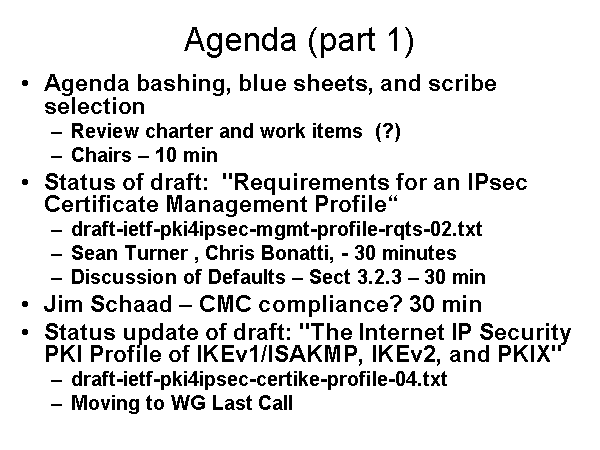 Agenda (part 1)

• Agenda bashing, blue sheets, and scribe selection
– Review charter and work items (?)
– Chairs – 10 min
• Status of draft: "Requirements for an IPsec Certificate Management Profile“
– draft-ietf-pki4ipsec-mgmt-profile-rqts-02.txt
– Sean Turner , Chris Bonatti, - 30 minutes
– Discussion of Defaults – Sect 3.2.3 – 30 min
• Jim Schaad – CMC compliance? 30 min
• Status update of draft: "The Internet IP Security PKI Profile of IKEv1/ISAKMP, IKEv2, and PKIX"
– draft-ietf-pki4ipsec-certike-profile-04.txt
– Moving to WG Last Call